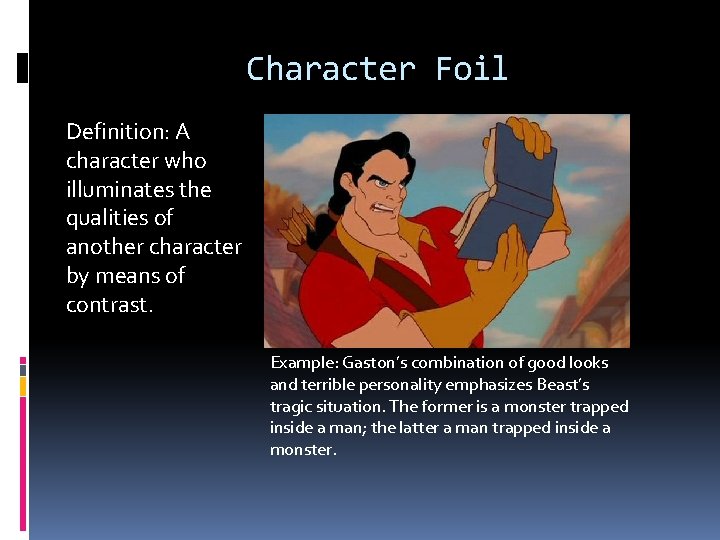 Character Foil

Definition: A character who illuminates the qualities of another character by means of contrast.

Example: Gaston's combination of good looks and terrible personality emphasizes Beast's tragic situation. The former is a monster trapped inside a man; the latter a man trapped inside a monster.